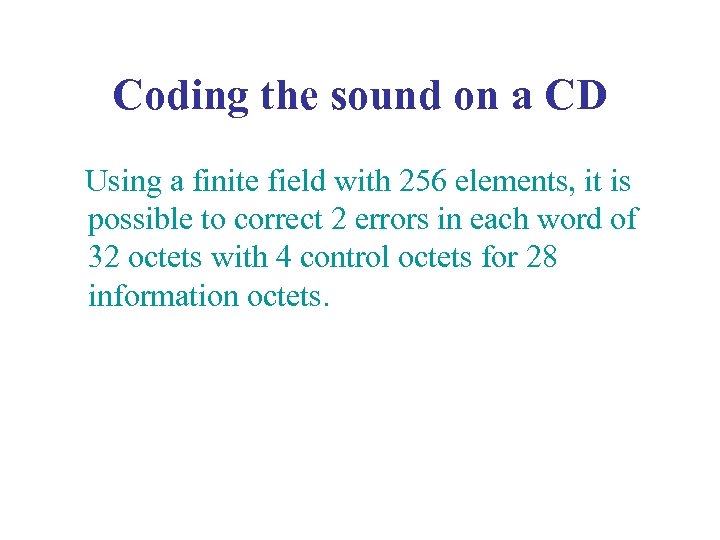 Coding the sound on a CD

Using a finite field with 256 elements, it is possible to correct 2 errors in each word of 32 octets with 4 control octets for 28 information octets.